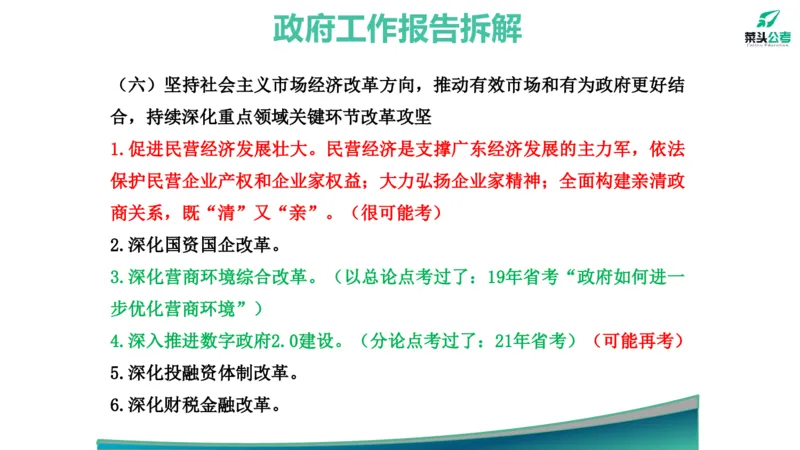 政府工作报告拆解

菜头公考

（六）坚持社会主义市场经济改革方向，推动有效市场和有为政府更好结合，持续深化重点领域关键环节改革攻坚

1.促进民营经济发展壮大。民营经济是支撑广东经济发展的主力军，依法保护民营企业产权和企业家权益；大力弘扬企业家精神；全面构建亲清政商关系，既“清”又“亲”。（很可能考）

2.深化国资国企改革。

3.深化营商环境综合改革。（以总论点考过了：19年省考“政府如何进一步优化营商环境”）

4.深入推进数字政府2.0建设。（分论点考过了：21年省考）（可能再考）

5.深化投融资体制改革。

6.深化财税金融改革。